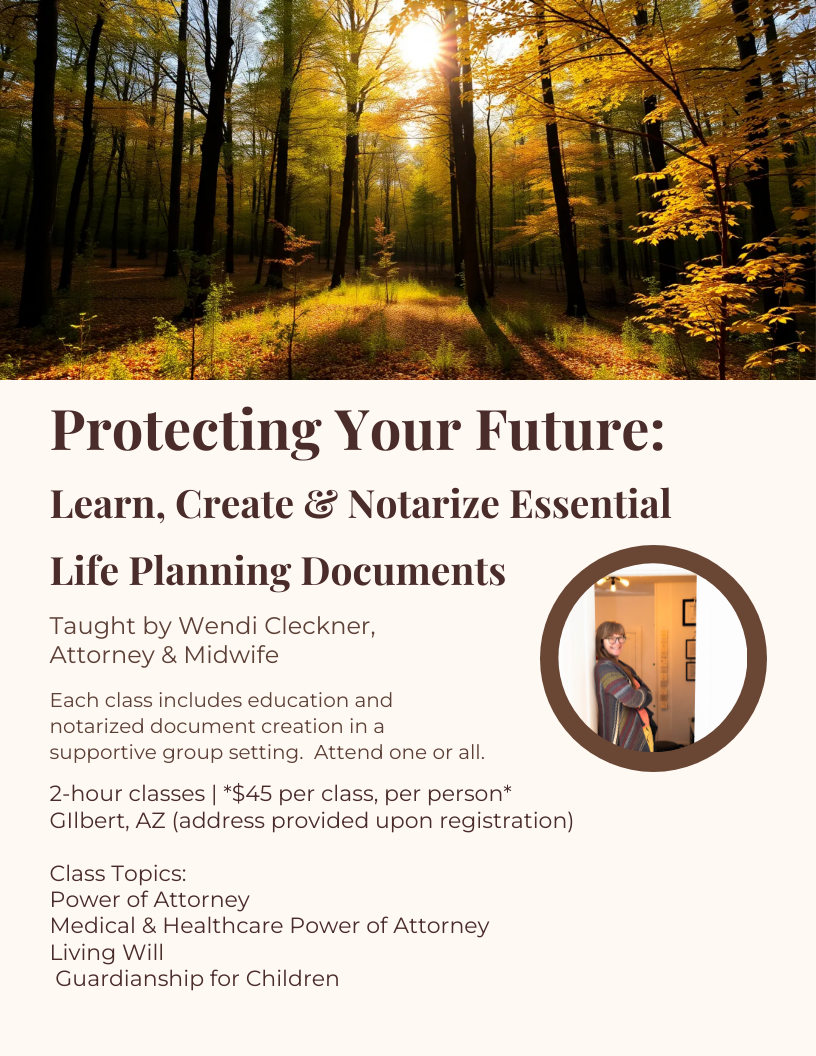 Protecting Your Future:

Learn, Create & Notarize Essential Life Planning Documents

Taught by Wendi Cleckner, Attorney & Midwife

Each class includes education and notarized document creation in a supportive group setting. Attend one or all.

2-hour classes | *$45 per class, per person*
GIlbert, AZ (address provided upon registration)

Class Topics:
Power of Attorney
Medical & Healthcare Power of Attorney
Living Will
Guardianship for Children